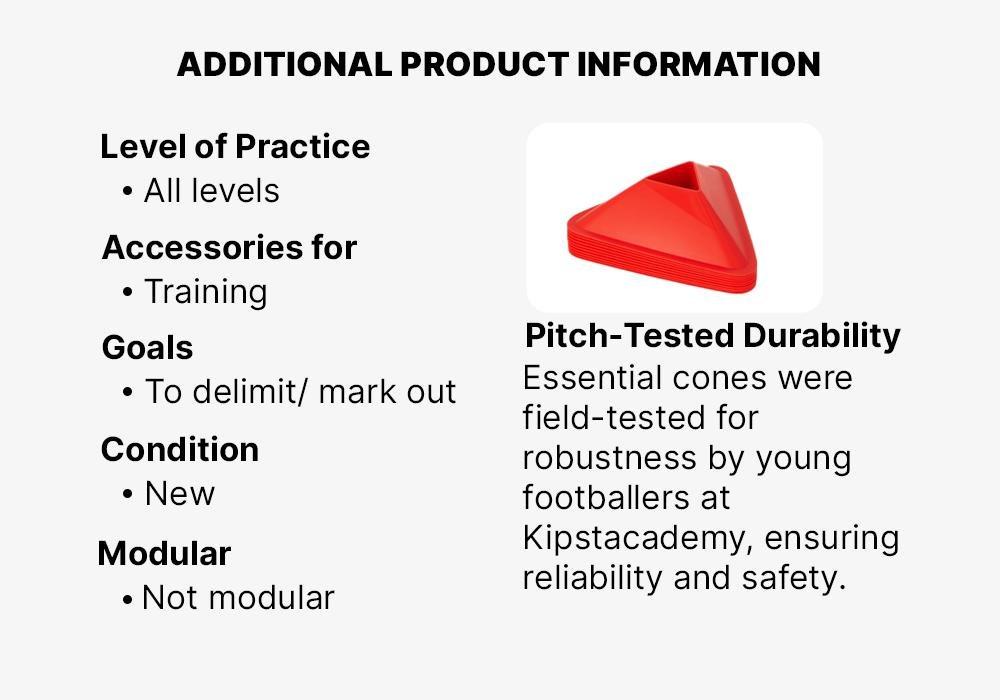 ADDITIONAL PRODUCT INFORMATION

Level of Practice
• All levels

Accessories for
• Training

Goals
• To delimit/ mark out

Condition
• New

Modular
• Not modular

Pitch-Tested Durability
Essential cones were field-tested for robustness by young footballers at Kipstacademy, ensuring reliability and safety.